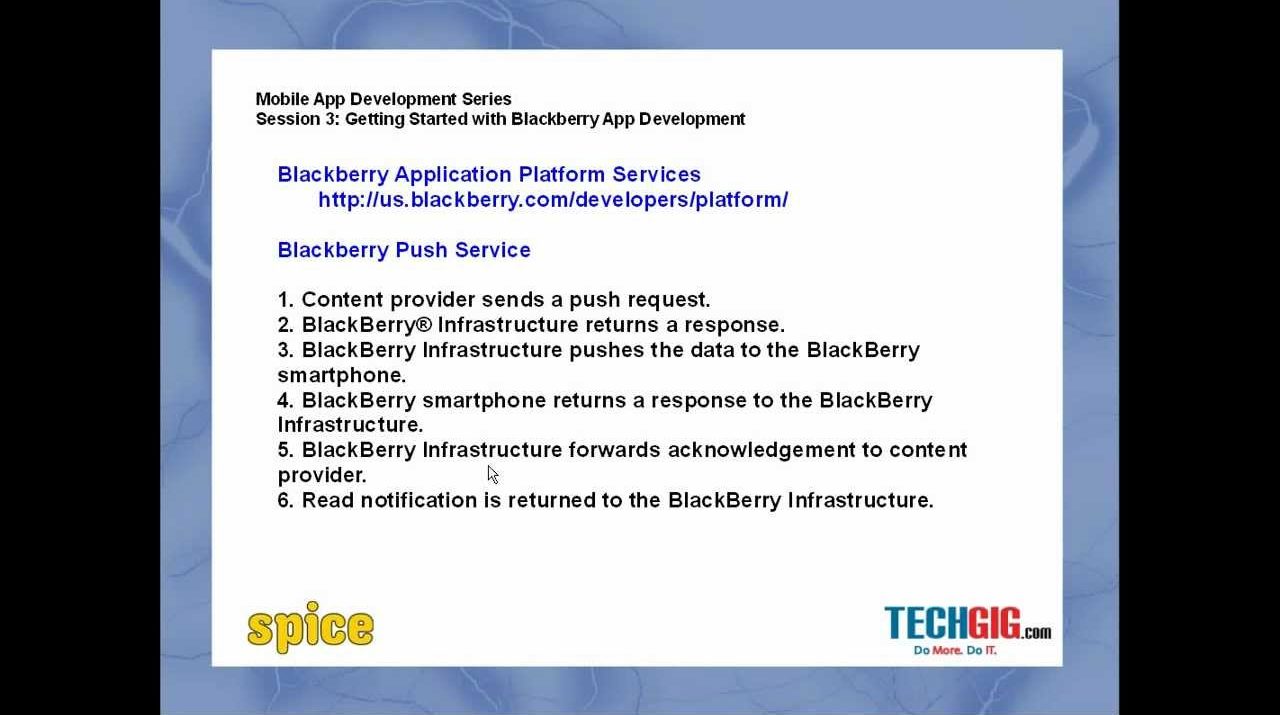 Mobile App Development Series
Session 3: Getting Started with Blackberry App Development

Blackberry Application Platform Services
http://us.blackberry.com/developers/platform/

Blackberry Push Service

1. Content provider sends a push request.
2. BlackBerry® Infrastructure returns a response.
3. BlackBerry Infrastructure pushes the data to the BlackBerry smartphone.
4. BlackBerry smartphone returns a response to the BlackBerry Infrastructure.
5. BlackBerry Infrastructure forwards acknowledgement to content provider.
6. Read notification is returned to the BlackBerry Infrastructure.

spice

TECHGIG.com
Do More. Do IT.